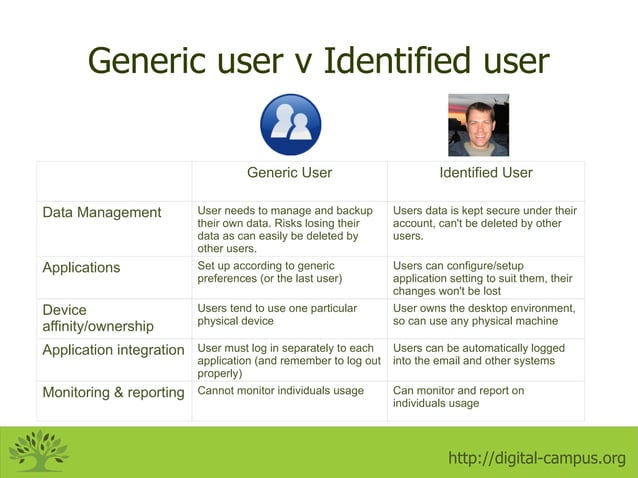 Generic user v Identified user

| | Generic User | Identified User |
|---|---|---|
| Data Management | User needs to manage and backup their own data. Risks losing their data as can easily be deleted by other users. | Users data is kept secure under their account, can't be deleted by other users. |
| Applications | Set up according to generic preferences (or the last user) | Users can configure/setup application setting to suit them, their changes won't be lost |
| Device affinity/ownership | Users tend to use one particular physical device | User owns the desktop environment, so can use any physical machine |
| Application integration | User must log in separately to each application (and remember to log out properly) | Users can be automatically logged into the email and other systems |
| Monitoring & reporting | Cannot monitor individuals usage | Can monitor and report on individuals usage |

http://digital-campus.org